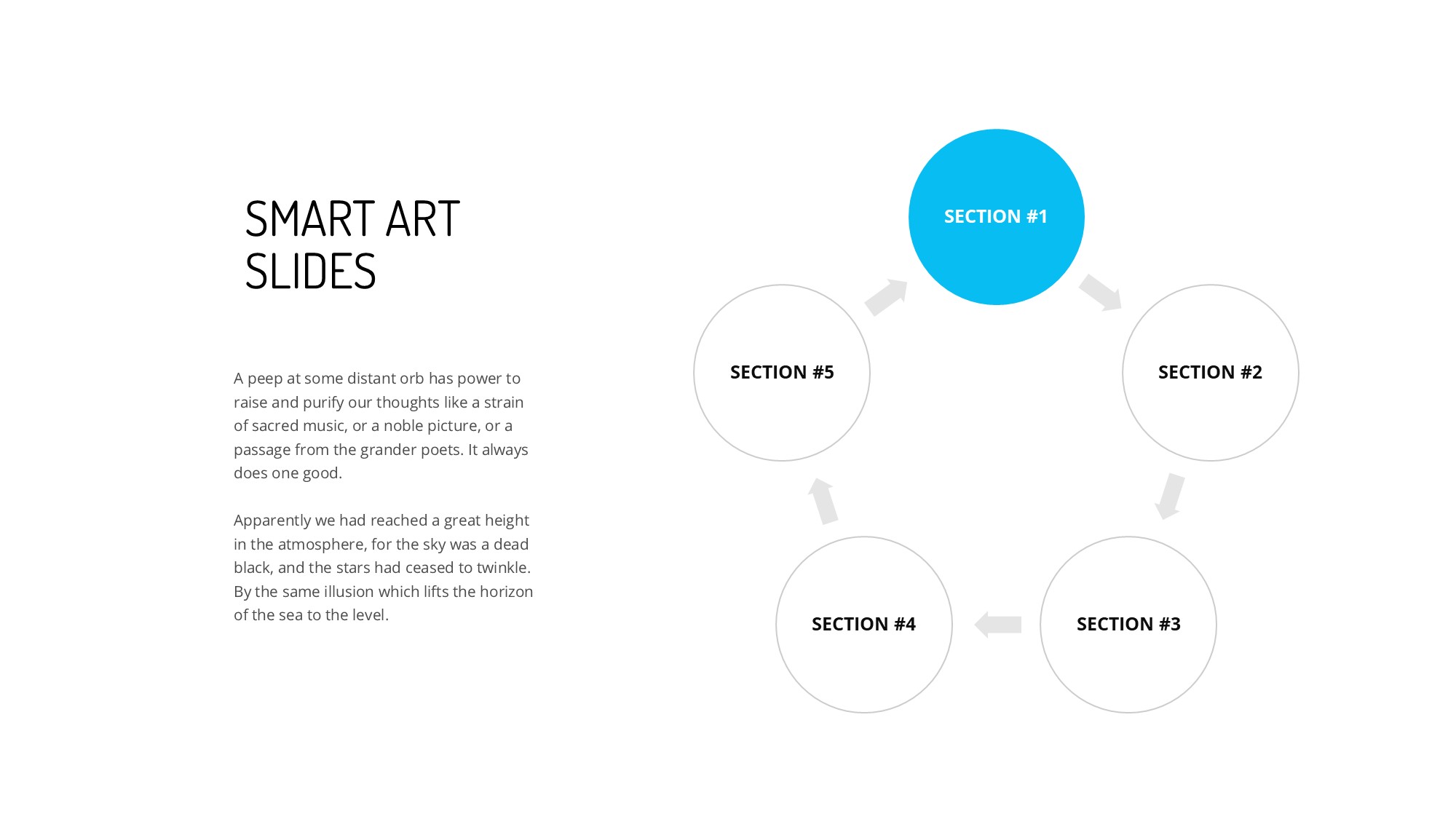 SMART ART
SLIDES

A peep at some distant orb has power to raise and purify our thoughts like a strain of sacred music, or a noble picture, or a passage from the grander poets. It always does one good.

Apparently we had reached a great height in the atmosphere, for the sky was a dead black, and the stars had ceased to twinkle. By the same illusion which lifts the horizon of the sea to the level.

SECTION #1

SECTION #2

SECTION #3

SECTION #4

SECTION #5